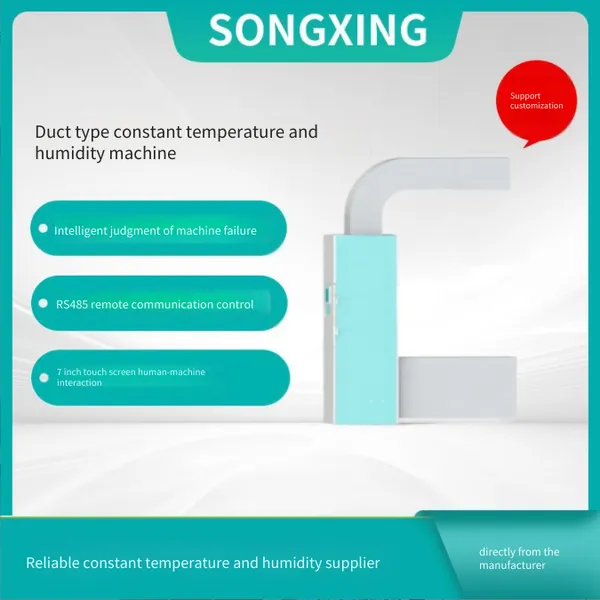 SONGXING

Support customization

Duct type constant temperature and humidity machine

Intelligent judgment of machine failure

RS485 remote communication control

7 inch touch screen human-machine interaction

Reliable constant temperature and humidity supplier

directly from the manufacturer